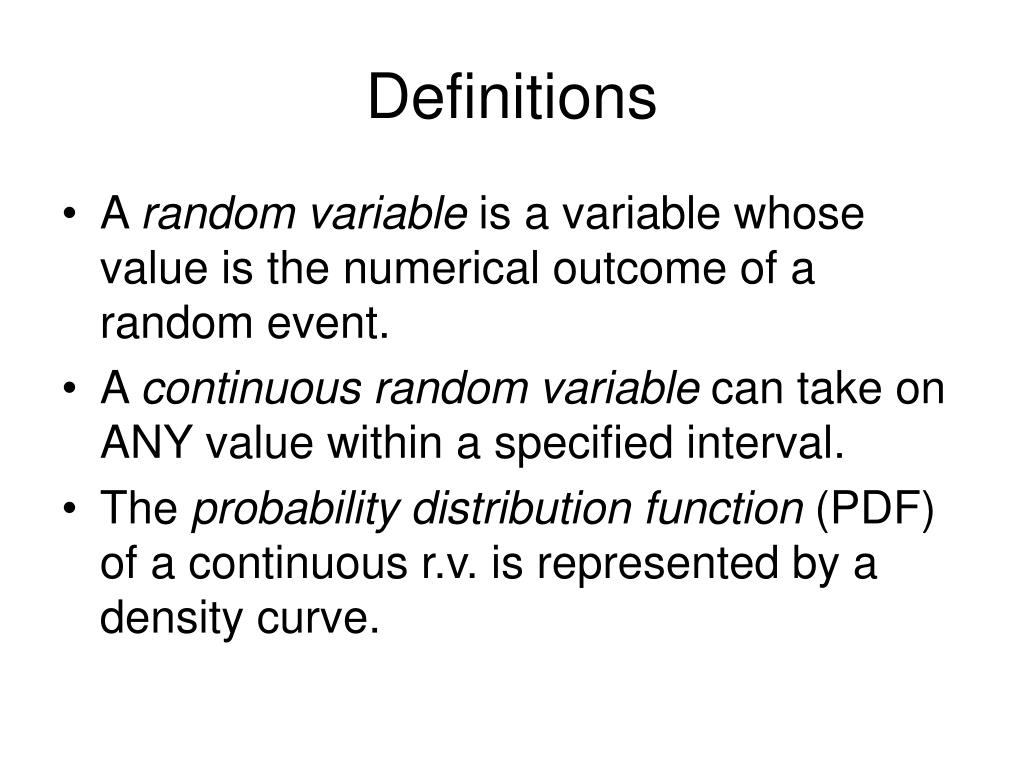 Definitions

• A random variable is a variable whose value is the numerical outcome of a random event.
• A continuous random variable can take on ANY value within a specified interval.
• The probability distribution function (PDF) of a continuous r.v. is represented by a density curve.